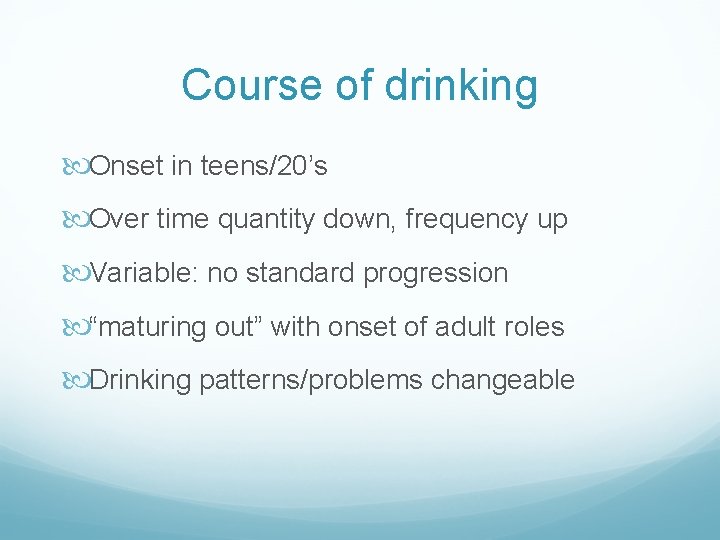 Course of drinking

Onset in teens/20’s

Over time quantity down, frequency up

Variable: no standard progression

“maturing out” with onset of adult roles

Drinking patterns/problems changeable